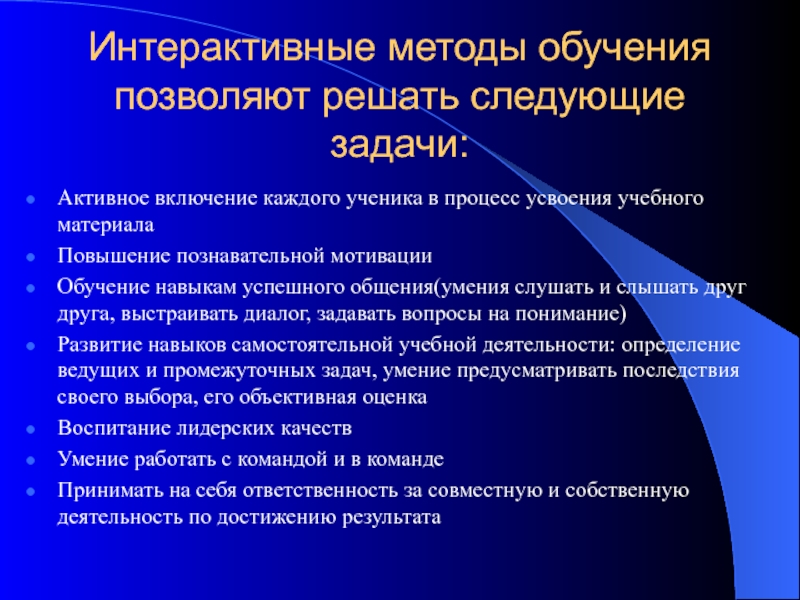 Интерактивные методы обучения позволяют решать следующие задачи:

- Активное включение каждого ученика в процесс усвоения учебного материала
- Повышение познавательной мотивации
- Обучение навыкам успешного общения(умения слушать и слышать друг друга, выстраивать диалог, задавать вопросы на понимание)
- Развитие навыков самостоятельной учебной деятельности: определение ведущих и промежуточных задач, умение предусматривать последствия своего выбора, его объективная оценка
- Воспитание лидерских качеств
- Умение работать с командой и в команде
- Принимать на себя ответственность за совместную и собственную деятельность по достижению результата